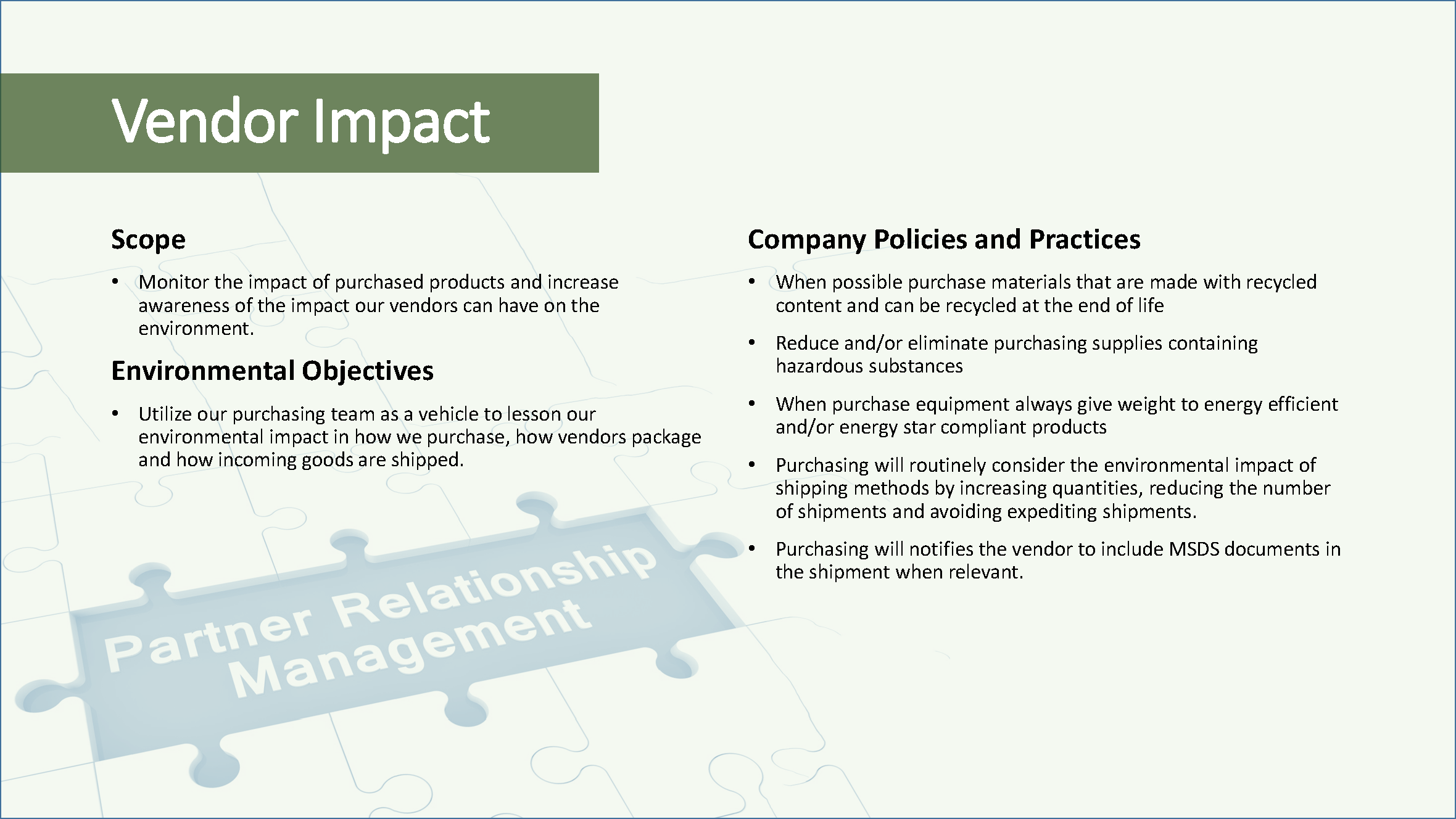 Vendor Impact

Scope

• Monitor the impact of purchased products and increase awareness of the impact our vendors can have on the environment.

Environmental Objectives

• Utilize our purchasing team as a vehicle to lesson our environmental impact in how we purchase, how vendors package and how incoming goods are shipped.

Partner Relationship Management

Company Policies and Practices

• When possible purchase materials that are made with recycled content and can be recycled at the end of life

• Reduce and/or eliminate purchasing supplies containing hazardous substances

• When purchase equipment always give weight to energy efficient and/or energy star compliant products

• Purchasing will routinely consider the environmental impact of shipping methods by increasing quantities, reducing the number of shipments and avoiding expediting shipments.

• Purchasing will notifies the vendor to include MSDS documents in the shipment when relevant.